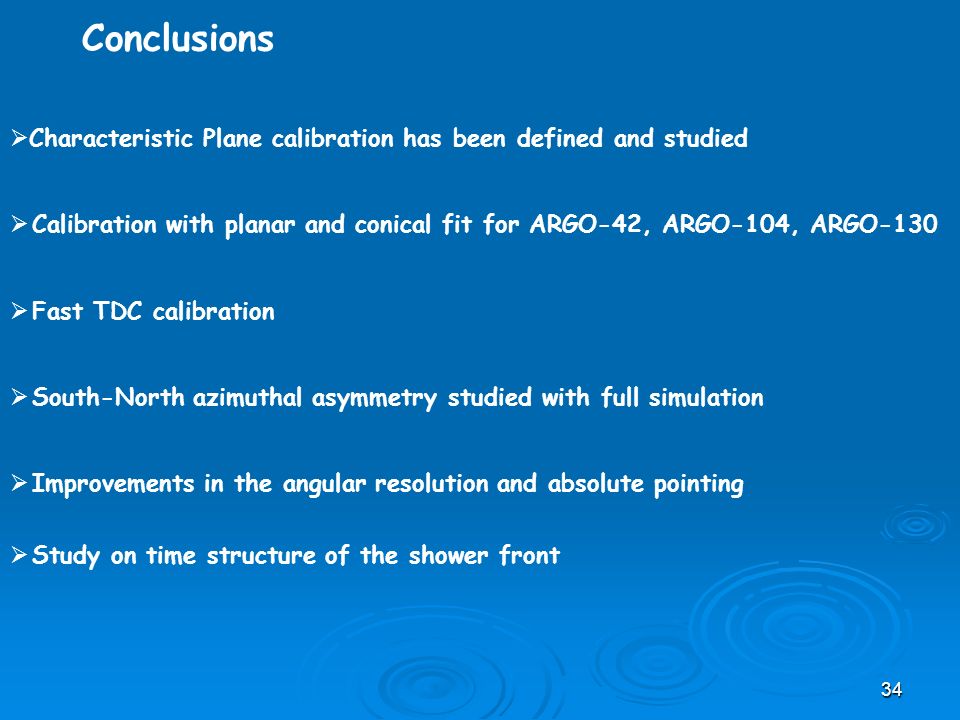 Conclusions

➢Characteristic Plane calibration has been defined and studied

➢Calibration with planar and conical fit for ARGO-42, ARGO-104, ARGO-130

➢Fast TDC calibration

➢South-North azimuthal asymmetry studied with full simulation

➢Improvements in the angular resolution and absolute pointing

➢Study on time structure of the shower front

34